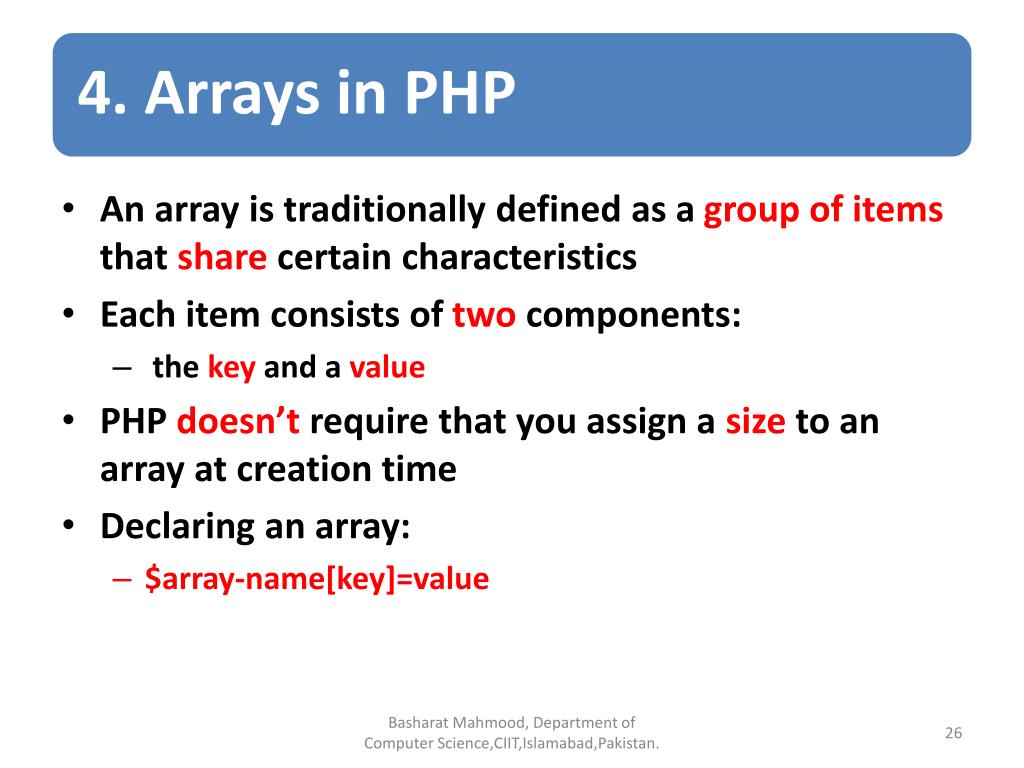 4. Arrays in PHP

• An array is traditionally defined as a group of items that share certain characteristics
• Each item consists of two components:
– the key and a value
• PHP doesn't require that you assign a size to an array at creation time
• Declaring an array:
– \$array-name[key]=value

Basharat Mahmood, Department of Computer Science,CIIT,Islamabad,Pakistan.

26